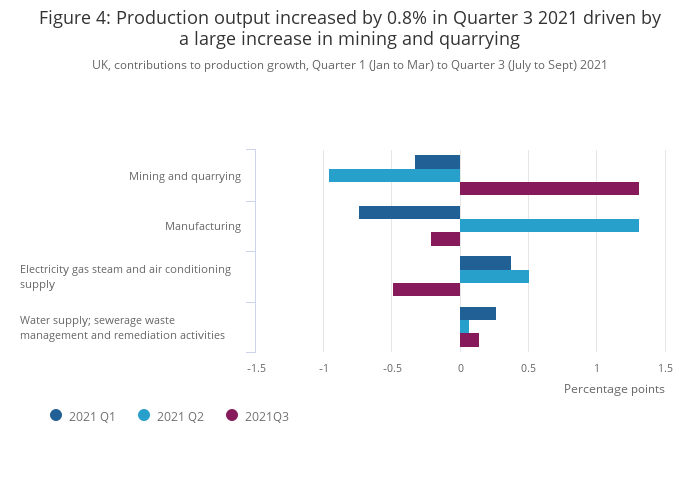 Figure 4: Production output increased by 0.8% in Quarter 3 2021 driven by a large increase in mining and quarrying

UK, contributions to production growth, Quarter 1 (Jan to Mar) to Quarter 3 (July to Sept) 2021

Mining and quarrying

Manufacturing

Electricity gas steam and air conditioning supply

Water supply; sewerage waste management and remediation activities

-1.5
-1
-0.5
0
0.5
1
1.5

Percentage points

2021 Q1
2021 Q2
2021Q3